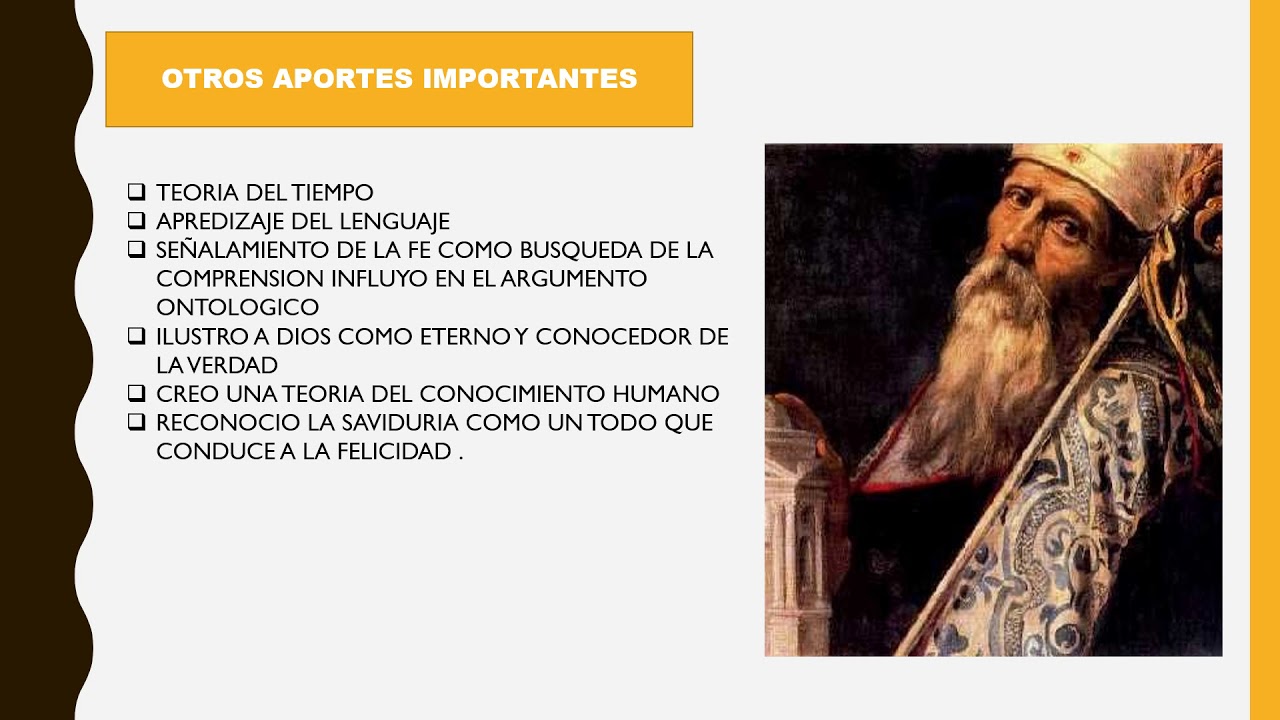 OTROS APORTES IMPORTANTES

❑ TEORIA DEL TIEMPO
❑ APREDIZAJE DEL LENGUAJE
❑ SEÑALAMIENTO DE LA FE COMO BUSQUEDA DE LA COMPRENSION INFLUYO EN EL ARGUMENTO ONTOLOGICO
❑ ILUSTRO A DIOS COMO ETERNO Y CONOCEDOR DE LA VERDAD
❑ CREO UNA TEORIA DEL CONOCIMIENTO HUMANO
❑ RECONOCIO LA SAVIDURIA COMO UN TODO QUE CONDUCE A LA FELICIDAD .